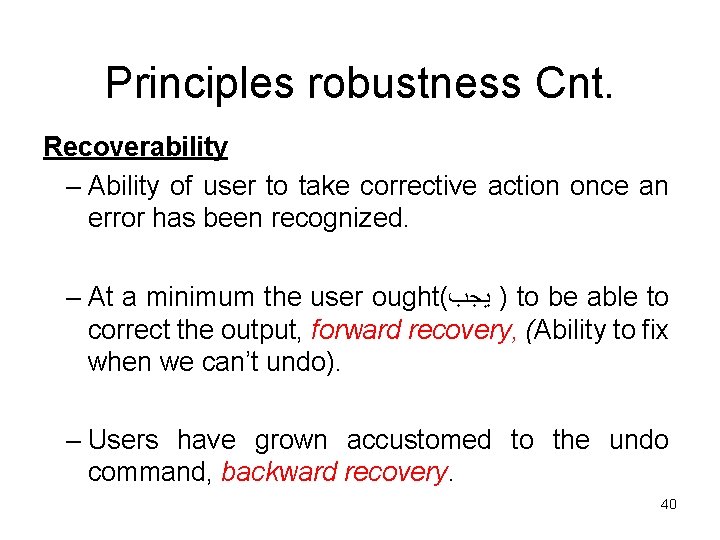 Principles robustness Cnt.

Recoverability

– Ability of user to take corrective action once an error has been recognized.

– At a minimum the user ought(يجب ) to be able to correct the output, forward recovery, (Ability to fix when we can't undo).

– Users have grown accustomed to the undo command, backward recovery.

40